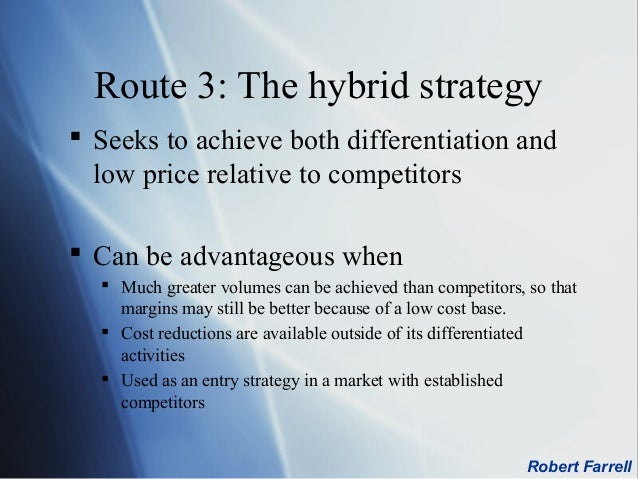 Route 3: The hybrid strategy

▪ Seeks to achieve both differentiation and low price relative to competitors

▪ Can be advantageous when

▪ Much greater volumes can be achieved than competitors, so that margins may still be better because of a low cost base.

▪ Cost reductions are available outside of its differentiated activities

▪ Used as an entry strategy in a market with established competitors

Robert Farrell